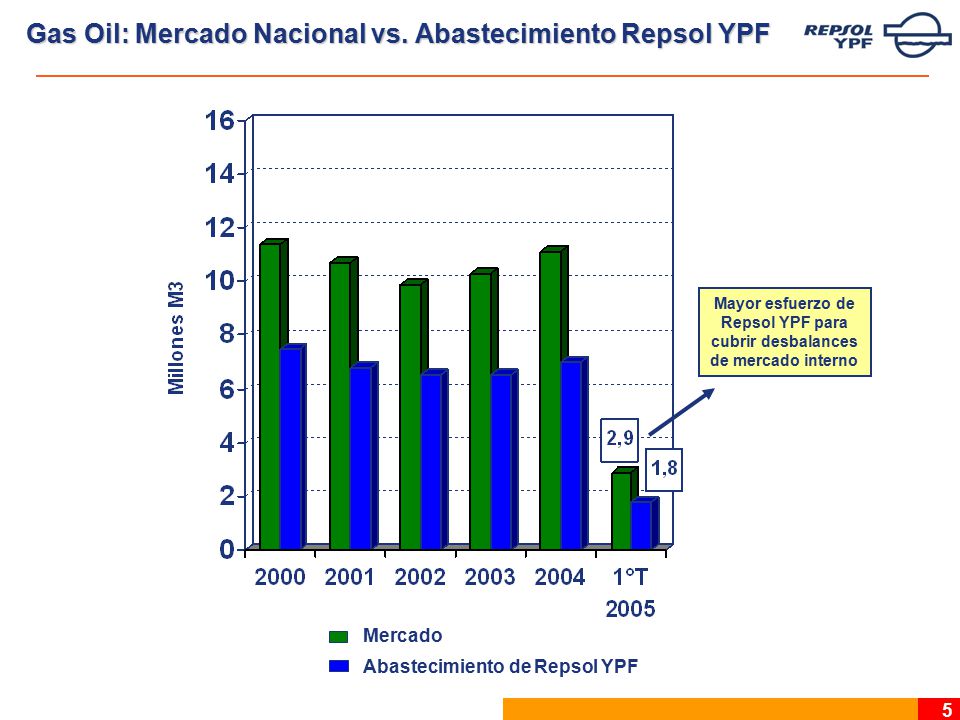 Gas Oil: Mercado Nacional vs. Abastecimiento Repsol YPF

REPSOL YPF

Millones M3

16
14
12
10
8
6
4
2
0

2,9
1,8

2000 2001 2002 2003 2004 1°T 2005

Mayor esfuerzo de Repsol YPF para cubrir desbalances de mercado interno

Mercado
Abastecimiento de Repsol YPF

5